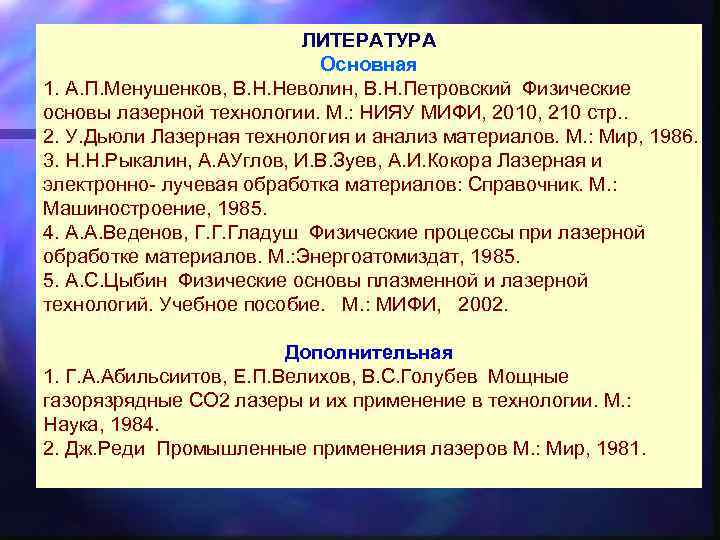 ЛИТЕРАТУРА
Основная
1. А.П.Менушенков, В.Н.Неволин, В.Н.Петровский Физические основы лазерной технологии. М.: НИЯУ МИФИ, 2010, 210 стр..
2. У.Дьюли Лазерная технология и анализ материалов. М.: Мир, 1986.
3. Н.Н.Рыкалин, А.АУглов, И.В.Зуев, А.И.Кокора Лазерная и электронно- лучевая обработка материалов: Справочник. М.: Машиностроение, 1985.
4. А.А.Веденов, Г.Г.Гладуш Физические процессы при лазерной обработке материалов. М.:Энергоатомиздат, 1985.
5. А.С.Цыбин Физические основы плазменной и лазерной технологий. Учебное пособие. М.: МИФИ, 2002.

Дополнительная
1. Г.А.Абильсиитов, Е.П.Велихов, В.С.Голубев Мощные газорязрядные СО2 лазеры и их применение в технологии. М.: Наука, 1984.
2. Дж.Реди Промышленные применения лазеров М.: Мир, 1981.